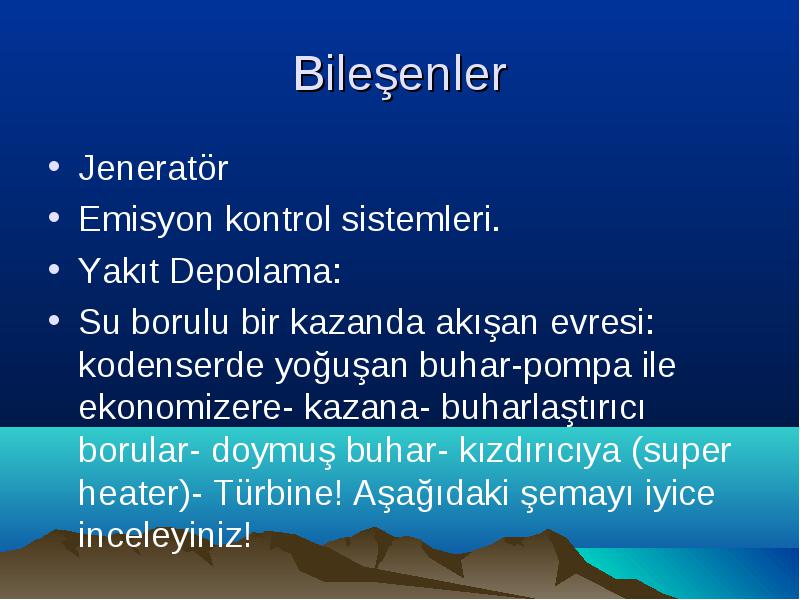 Bileşenler

• Jeneratör
• Emisyon kontrol sistemleri.
• Yakıt Depolama:
• Su borulu bir kazanda akışan evresi: kodenserde yoğuşan buhar-pompa ile ekonomizere- kazana- buharlaştırıcı borular- doymuş buhar- kızdırıcıya (super heater)- Türbine! Aşağıdaki şemayı iyice inceleyiniz!